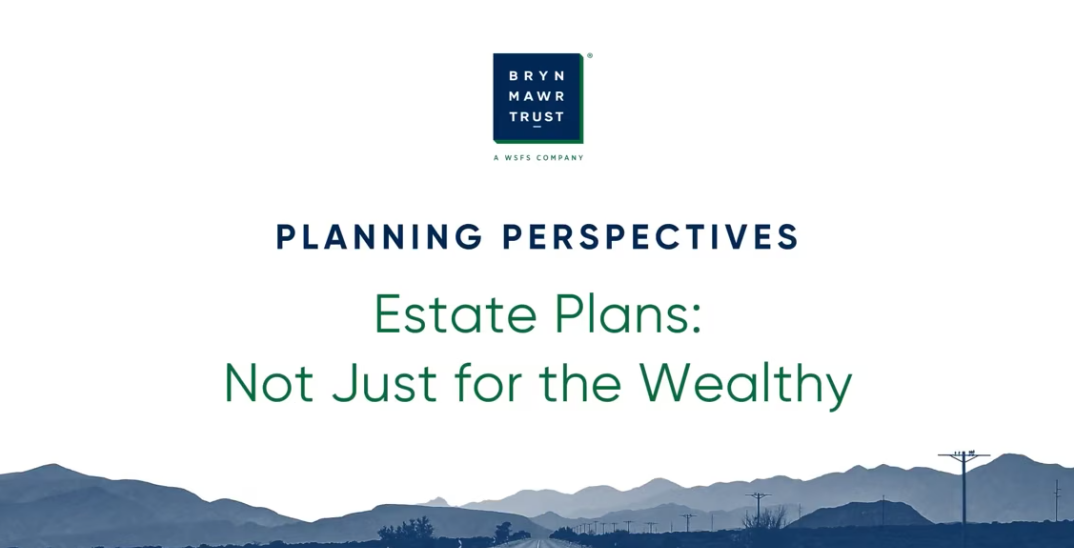 BRYN MAWR TRUST ®

A WSFS COMPANY

PLANNING PERSPECTIVES

Estate Plans: Not Just for the Wealthy